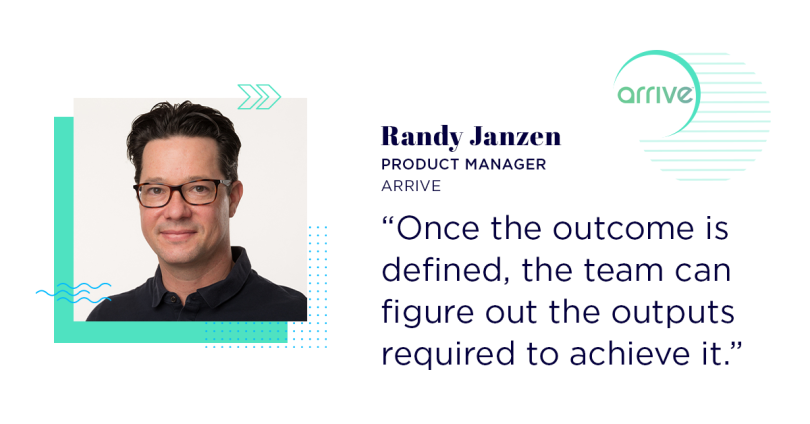 arrive

Randy Janzen
PRODUCT MANAGER
ARRIVE

“Once the outcome is defined, the team can figure out the outputs required to achieve it.”